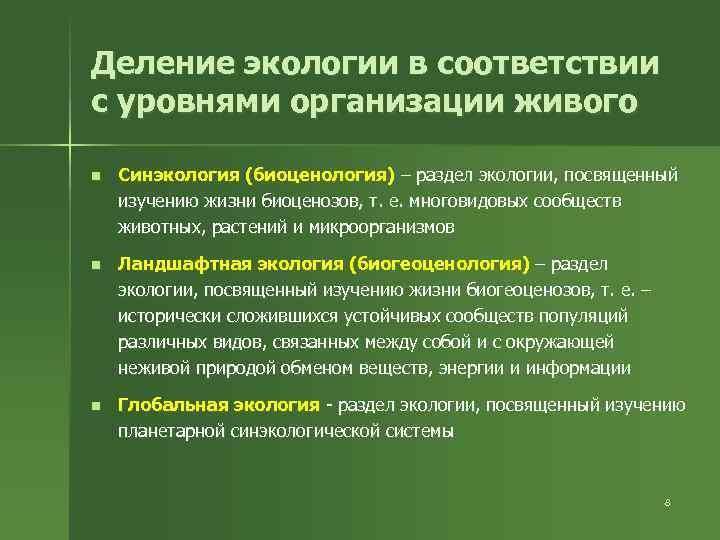 Деление экологии в соответствии с уровнями организации живого

■ Синэкология (биоценология) – раздел экологии, посвященный изучению жизни биоценозов, т. е. многовидовых сообществ животных, растений и микроорганизмов

■ Ландшафтная экология (биогеоценология) – раздел экологии, посвященный изучению жизни биогеоценозов, т. е. – исторически сложившихся устойчивых сообществ популяций различных видов, связанных между собой и с окружающей неживой природой обменом веществ, энергии и информации

■ Глобальная экология - раздел экологии, посвященный изучению планетарной синэкологической системы

8